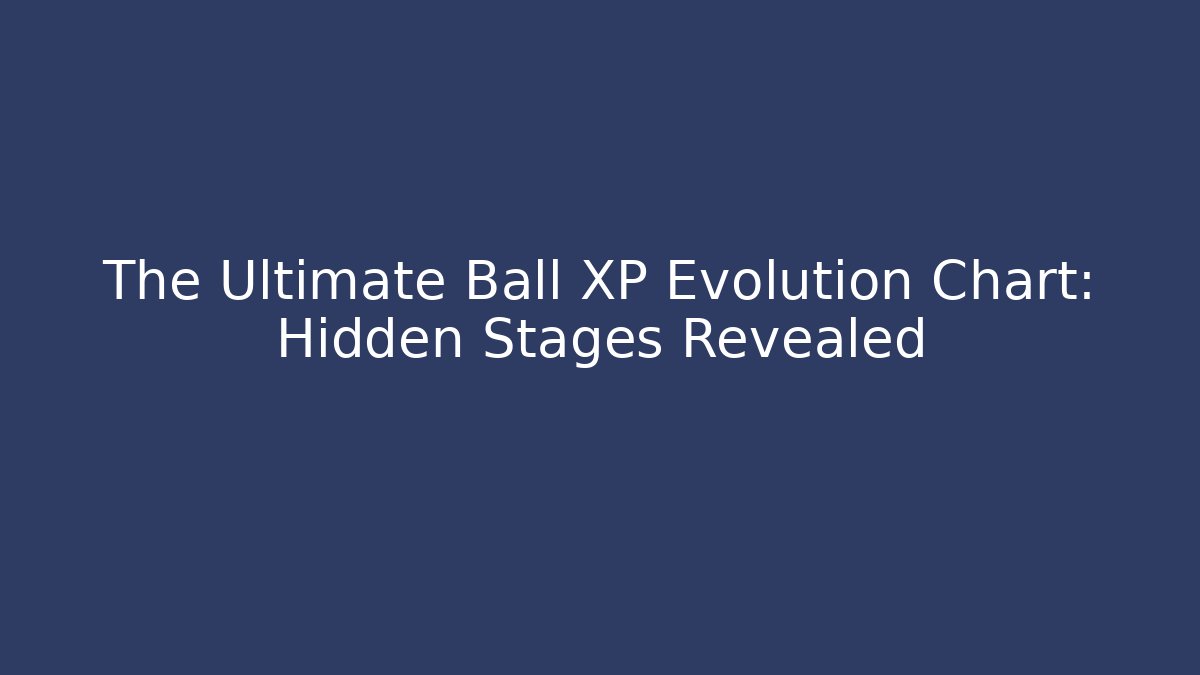 The Ultimate Ball XP Evolution Chart: Hidden Stages Revealed